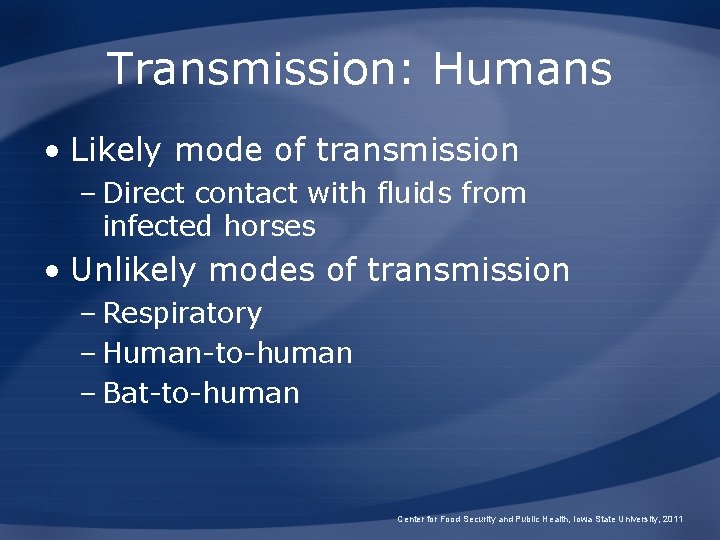 Transmission: Humans

• Likely mode of transmission
– Direct contact with fluids from infected horses

• Unlikely modes of transmission
– Respiratory
– Human-to-human
– Bat-to-human

Center for Food Security and Public Health, Iowa State University, 2011